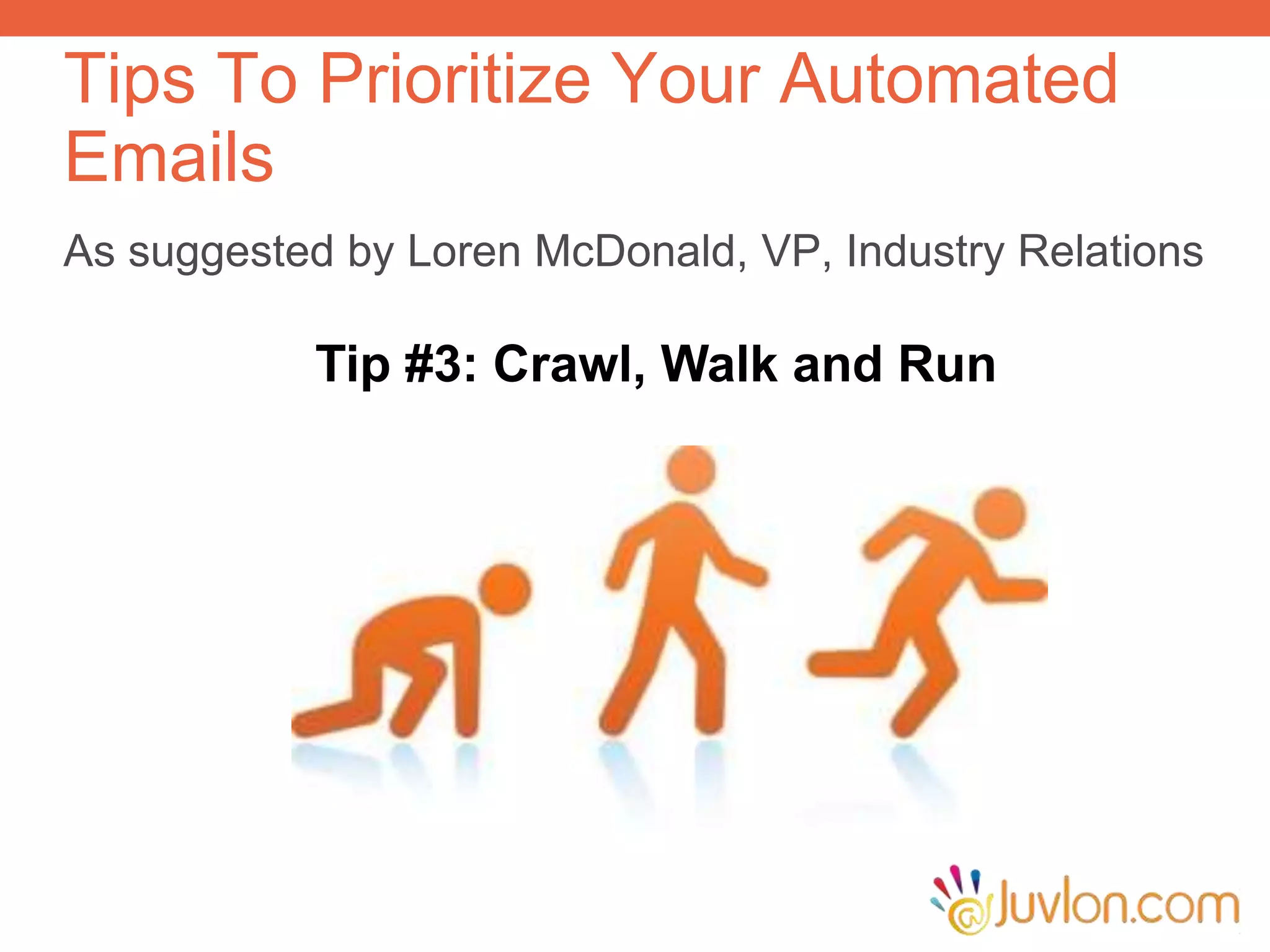 Tips To Prioritize Your Automated Emails

As suggested by Loren McDonald, VP, Industry Relations

Tip #3: Crawl, Walk and Run

@Juvlon.com